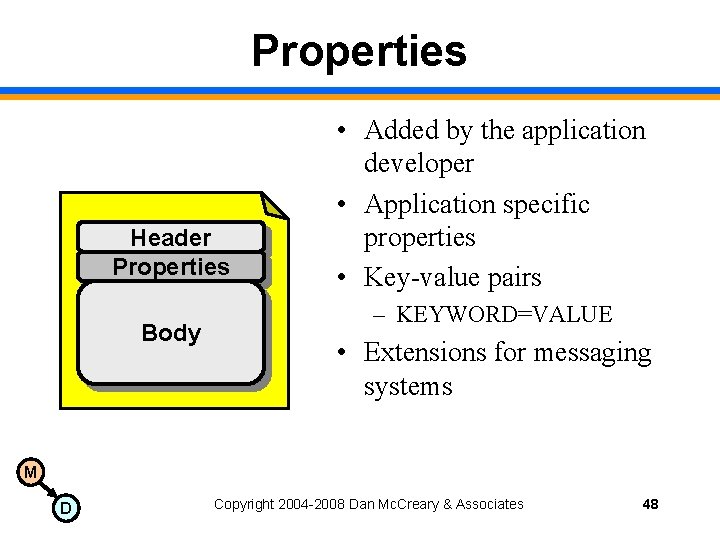 Properties

Header
Properties
Body

• Added by the application developer
• Application specific properties
• Key-value pairs
– KEYWORD=VALUE
• Extensions for messaging systems

M
D

Copyright 2004-2008 Dan McCreary & Associates

48